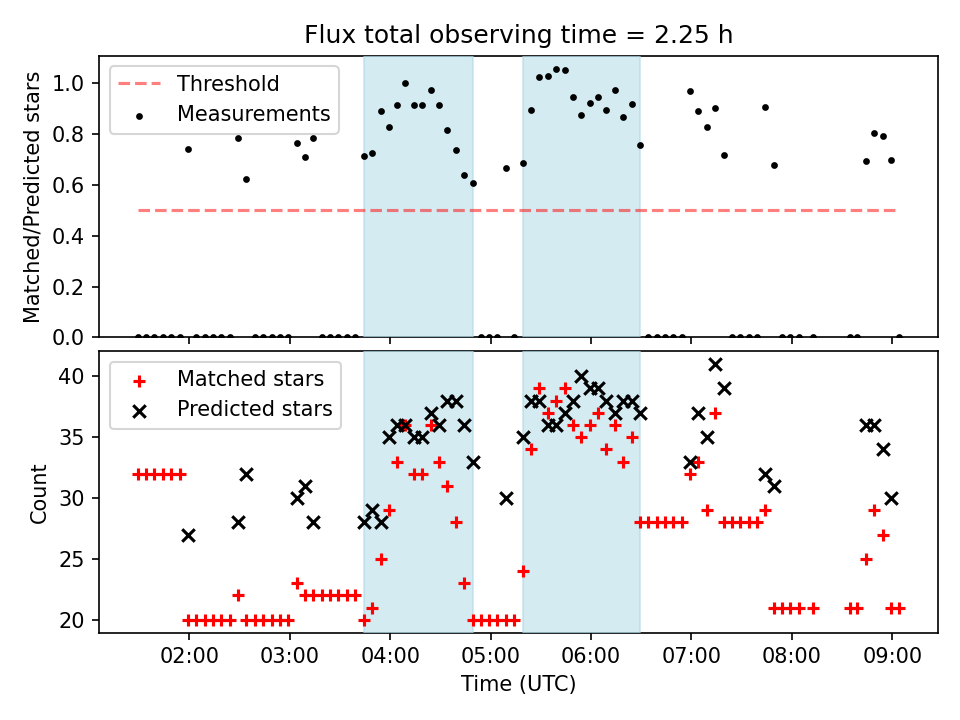 Flux total observing time = 2.25 h

Threshold
Measurements

Matched/Predicted stars

1.0
0.8
0.6
0.4
0.2
0.0

Matched stars
Predicted stars

Count

40
35
30
25
20

02:00
03:00
04:00
05:00
06:00
07:00
08:00
09:00

Time (UTC)